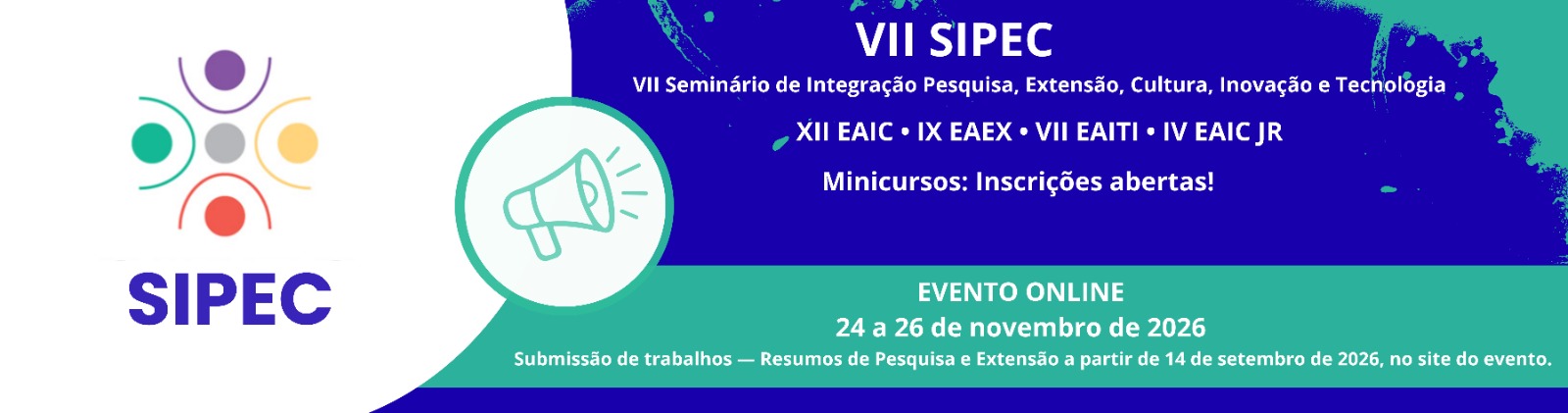 SIPEC

VII SIPEC

VII Seminário de Integração Pesquisa, Extensão, Cultura, Inovação e Tecnologia

XII EAIC • IX EAEX • VII EAITI • IV EAIC JR

Minicursos: Inscrições abertas!

EVENTO ONLINE

24 a 26 de novembro de 2026

Submissão de trabalhos — Resumos de Pesquisa e Extensão a partir de 14 de setembro de 2026, no site do evento.